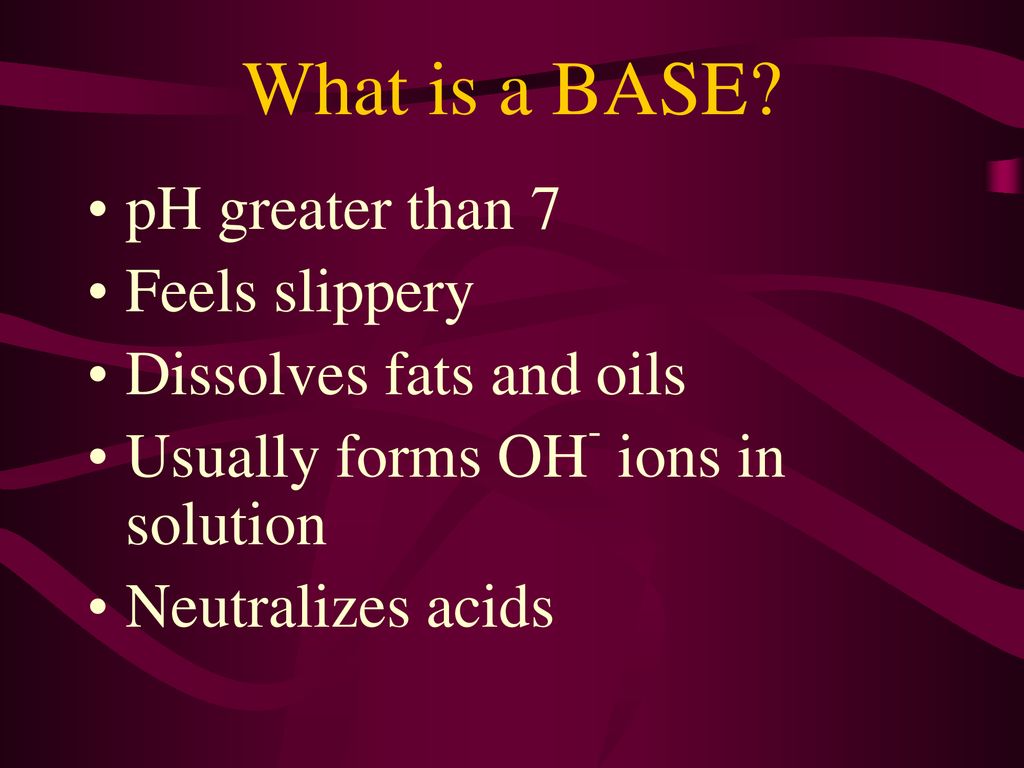 What is a BASE?

• pH greater than 7
• Feels slippery
• Dissolves fats and oils
• Usually forms $OH^-$ ions in solution
• Neutralizes acids